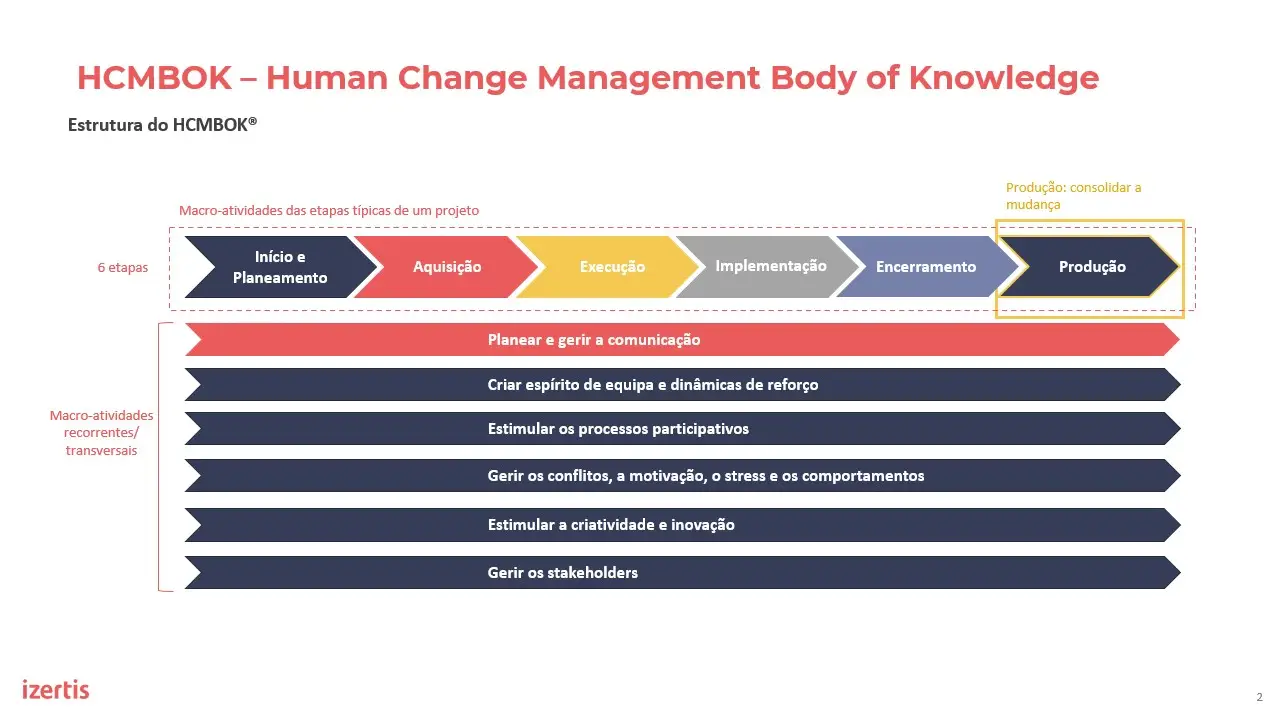 HCMBOK – Human Change Management Body of Knowledge

Estrutura do HCMBOK®

Produção: consolidar a mudança

Macro-atividades das etapas típicas de um projeto

6 etapas

Início e Planeamento

Aquisição

Execução

Implementação

Encerramento

Produção

Macro-atividades recorrentes/ transversais

Planear e gerir a comunicação

Criar espírito de equipa e dinâmicas de reforço

Estimular os processos participativos

Gerir os conflitos, a motivação, o stress e os comportamentos

Estimular a criatividade e inovação

Gerir os stakeholders

izertis

2